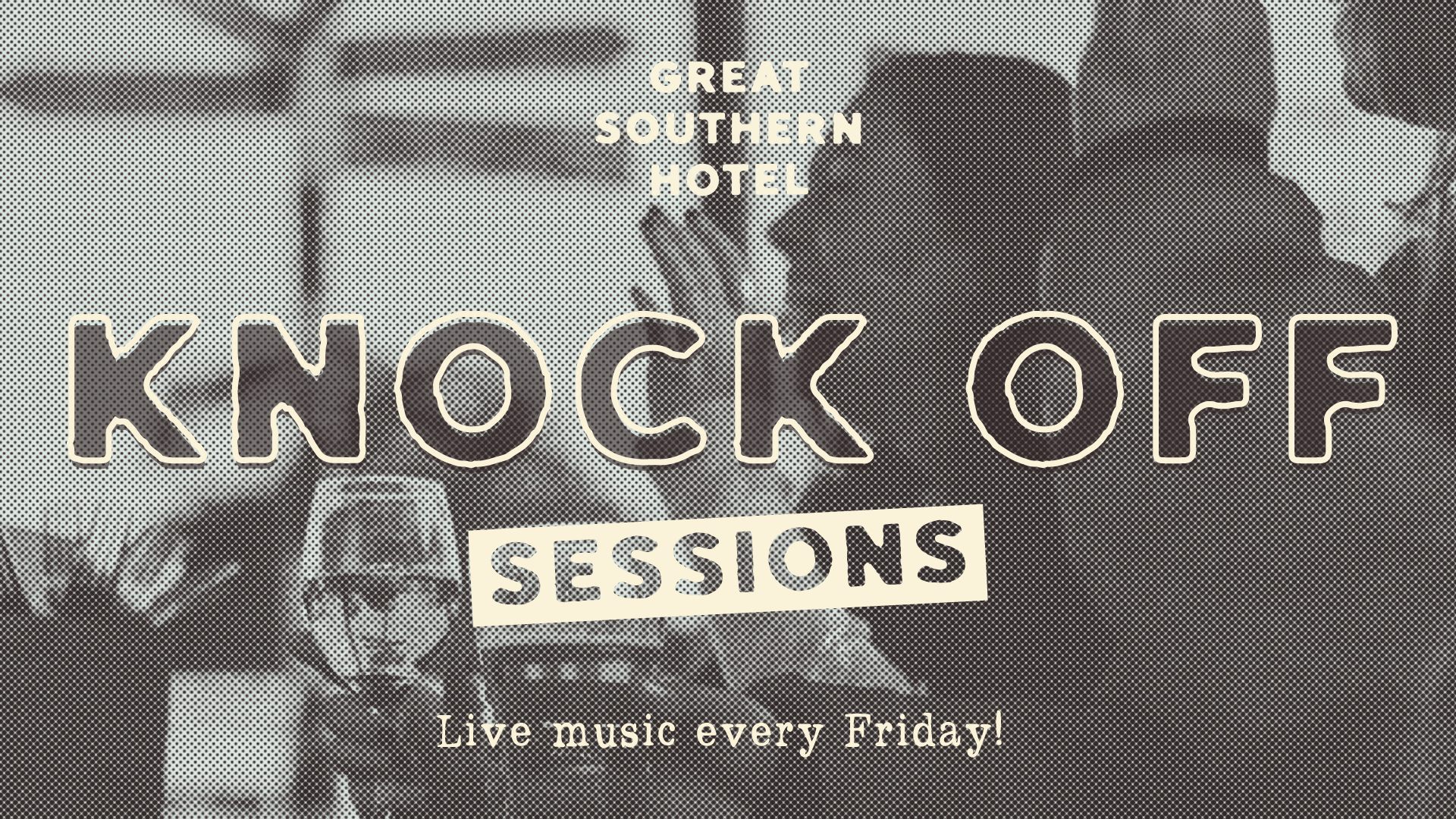 GREAT SOUTHERN HOTEL

KNOCK OFF

SESSIONS

Live music every Friday!